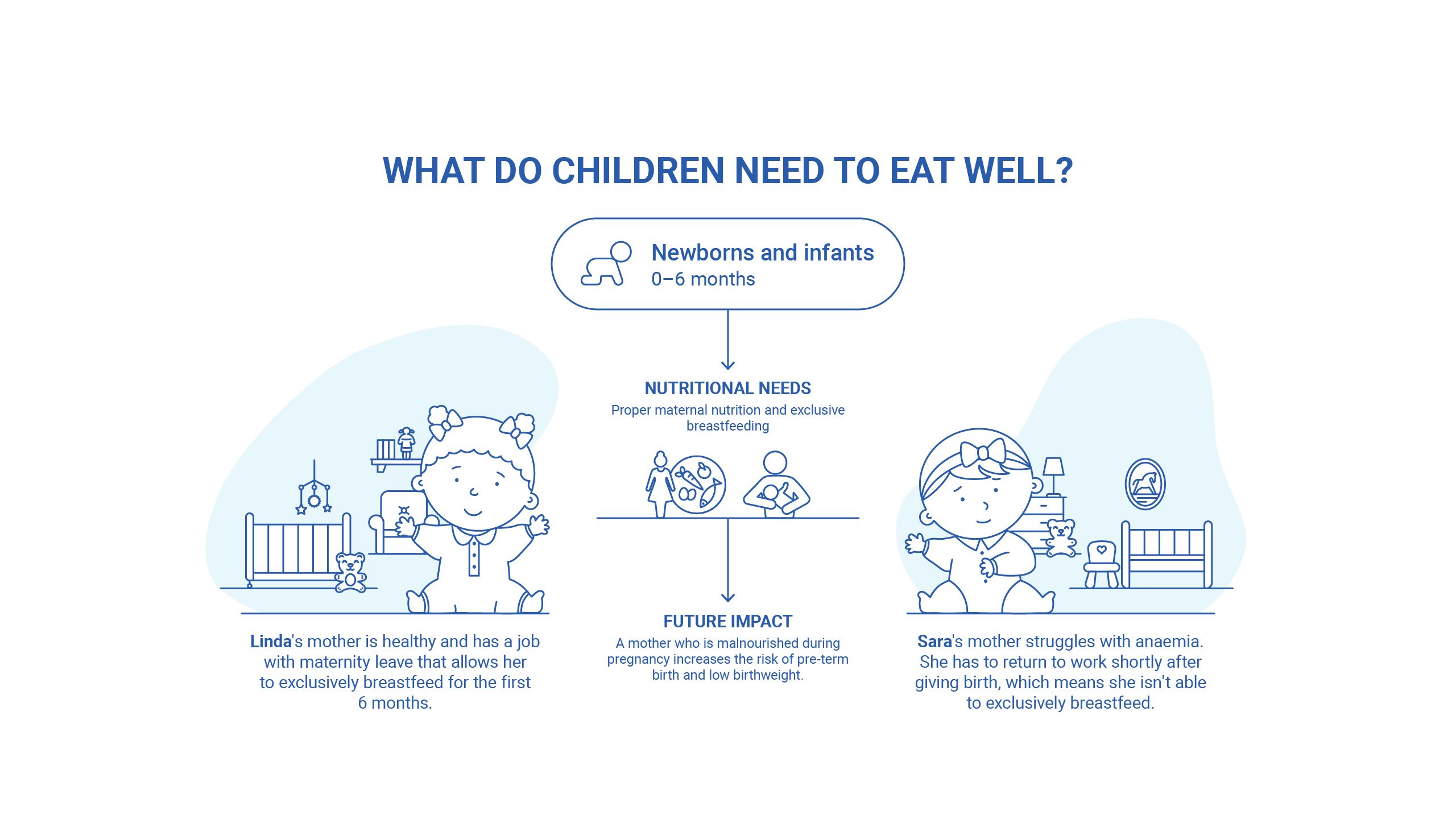 WHAT DO CHILDREN NEED TO EAT WELL?

Newborns and infants
0–6 months

NUTRITIONAL NEEDS
Proper maternal nutrition and exclusive breastfeeding

FUTURE IMPACT
A mother who is malnourished during pregnancy increases the risk of pre-term birth and low birthweight.

Linda's mother is healthy and has a job with maternity leave that allows her to exclusively breastfeed for the first 6 months.

Sara's mother struggles with anaemia. She has to return to work shortly after giving birth, which means she isn't able to exclusively breastfeed.